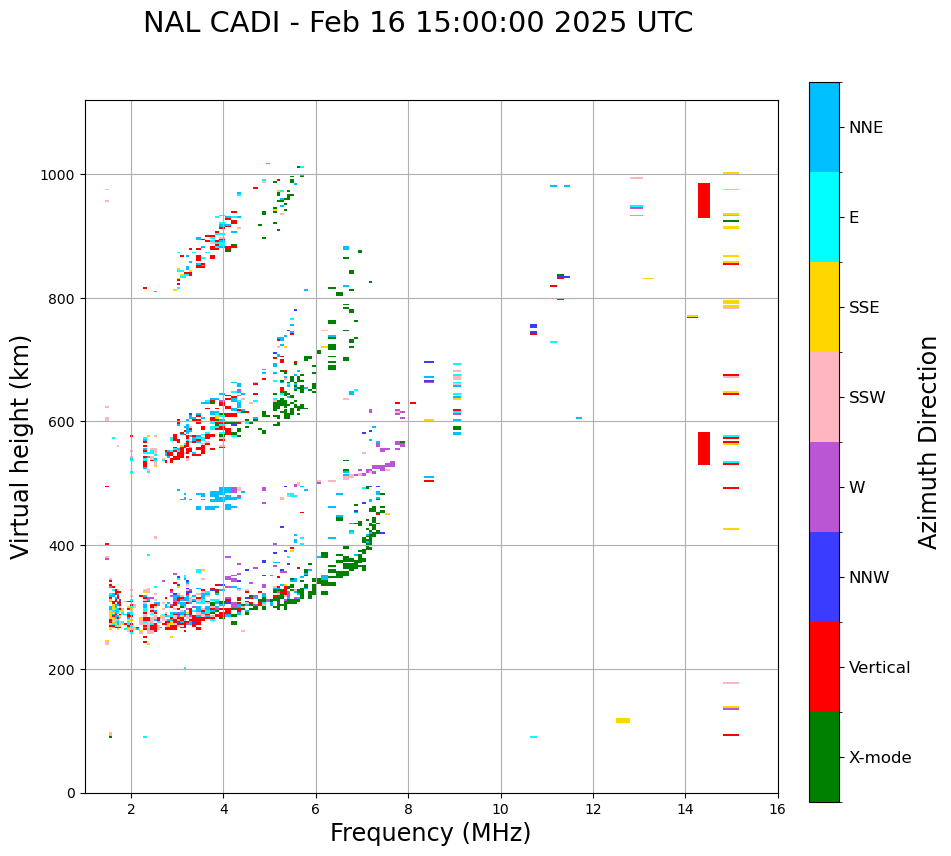 NAL CADI - Feb 16 15:00:00 2025 UTC

Virtual height (km)

1000
800
600
400
200
0

2
4
6
8
10
12
14
16

Frequency (MHz)

NNE
E
SSE
SSW
W
NNW
Vertical
X-mode

Azimuth Direction